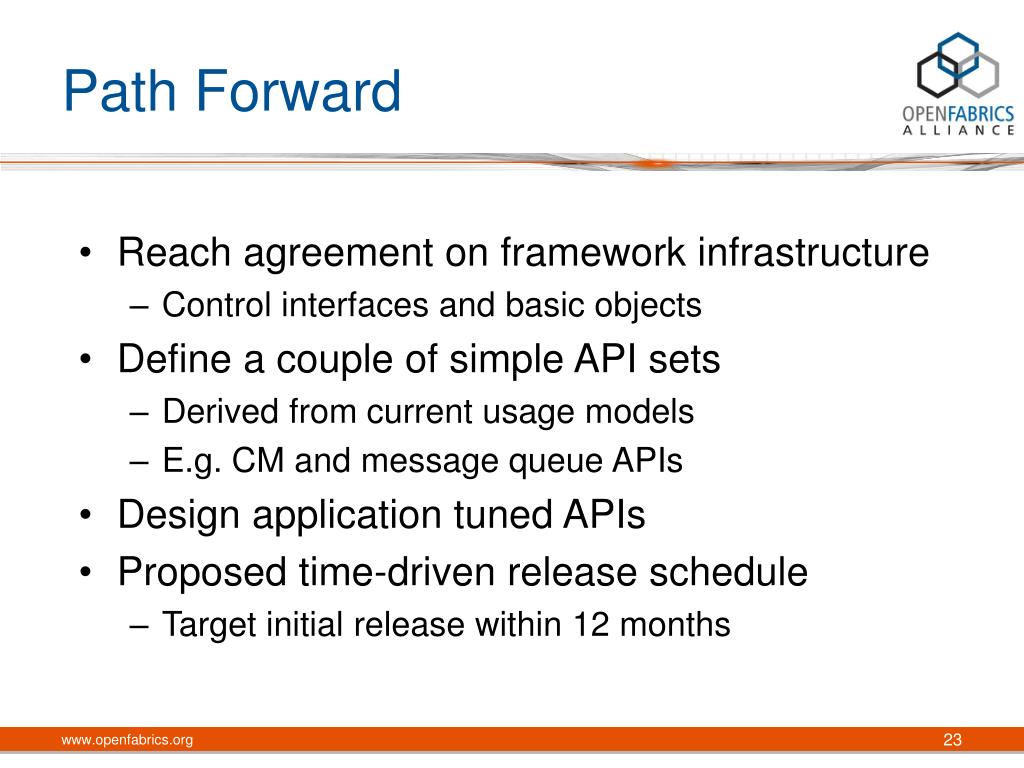 Path Forward

OPENFABRICS
ALLIANCE

• Reach agreement on framework infrastructure
– Control interfaces and basic objects
• Define a couple of simple API sets
– Derived from current usage models
– E.g. CM and message queue APIs
• Design application tuned APIs
• Proposed time-driven release schedule
– Target initial release within 12 months

www.openfabrics.org

23